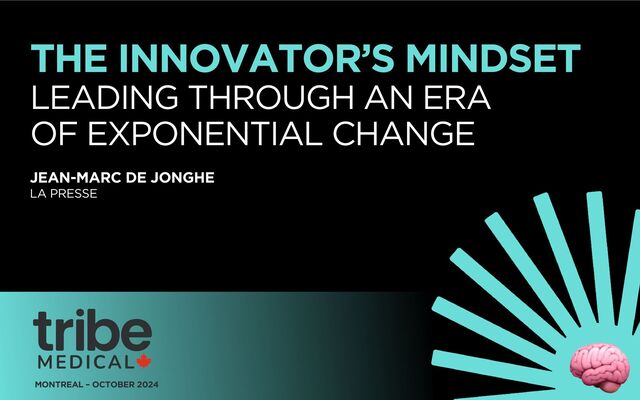 THE INNOVATOR'S MINDSET
LEADING THROUGH AN ERA OF EXPONENTIAL CHANGE

JEAN-MARC DE JONGHE
LA PRESSE

tribe
MEDICAL

MONTREAL – OCTOBER 2024